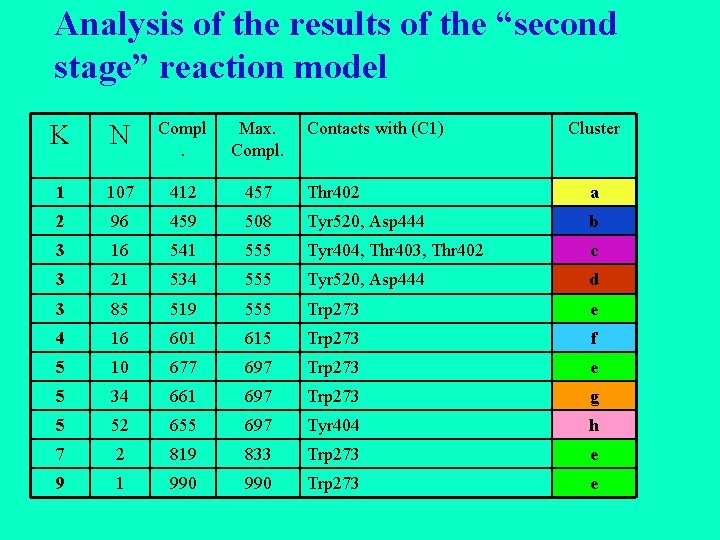 Analysis of the results of the “second stage” reaction model

| K | N | Compl. | Max. Compl. | Contacts with (C1) | Cluster |
|---|---|---|---|---|---|
| 1 | 107 | 412 | 457 | Thr402 | a |
| 2 | 96 | 459 | 508 | Tyr520, Asp444 | b |
| 3 | 16 | 541 | 555 | Tyr404, Thr403, Thr402 | c |
| 3 | 21 | 534 | 555 | Tyr520, Asp444 | d |
| 3 | 85 | 519 | 555 | Trp273 | e |
| 4 | 16 | 601 | 615 | Trp273 | f |
| 5 | 10 | 677 | 697 | Trp273 | e |
| 5 | 34 | 661 | 697 | Trp273 | g |
| 5 | 52 | 655 | 697 | Tyr404 | h |
| 7 | 2 | 819 | 833 | Trp273 | e |
| 9 | 1 | 990 | 990 | Trp273 | e |